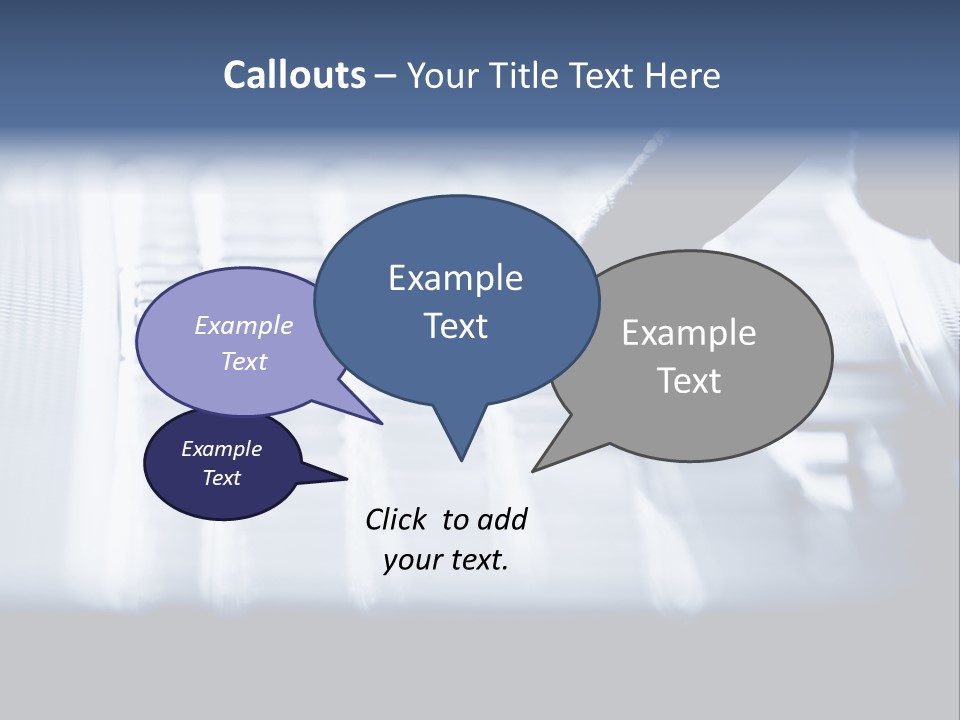 Callouts – Your Title Text Here

Example Text

Example Text

Example Text

Example Text

Click to add your text.